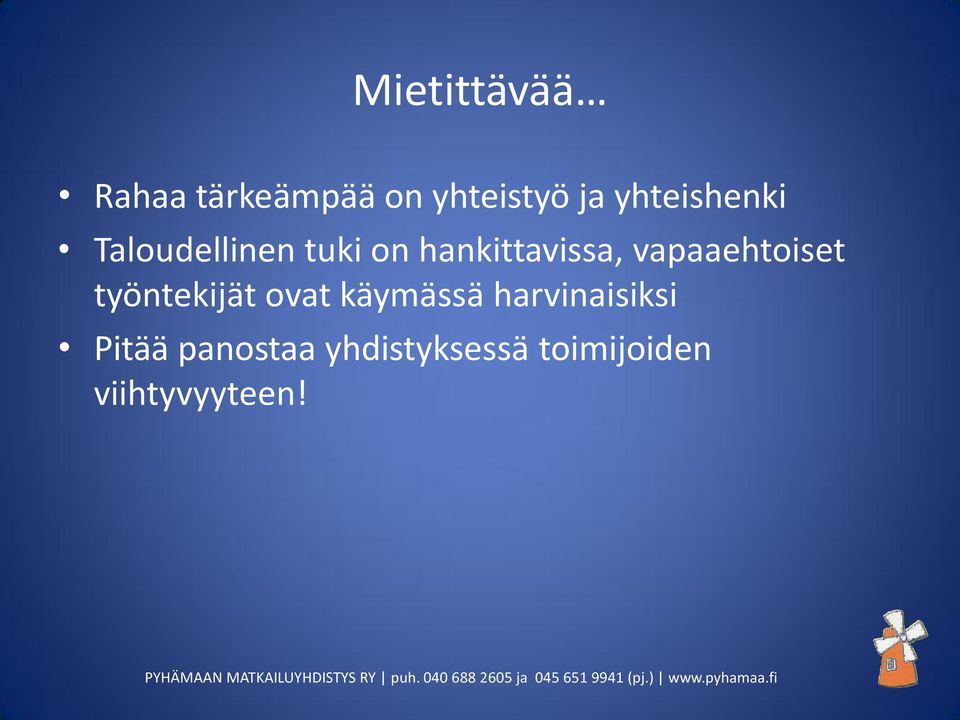 Mietittävää…

• Rahaa tärkeämpää on yhteistyö ja yhteishenki
• Taloudellinen tuki on hankittavissa, vapaaehtoiset työntekijät ovat käymässä harvinaisiksi
• Pitää panostaa yhdistyksessä toimijoiden viihtyvyyteen!

PYHÄMAAN MATKAILUYHDISTYS RY | puh. 040 688 2605 ja 045 651 9941 (pj.) | www.pyhamaa.fi